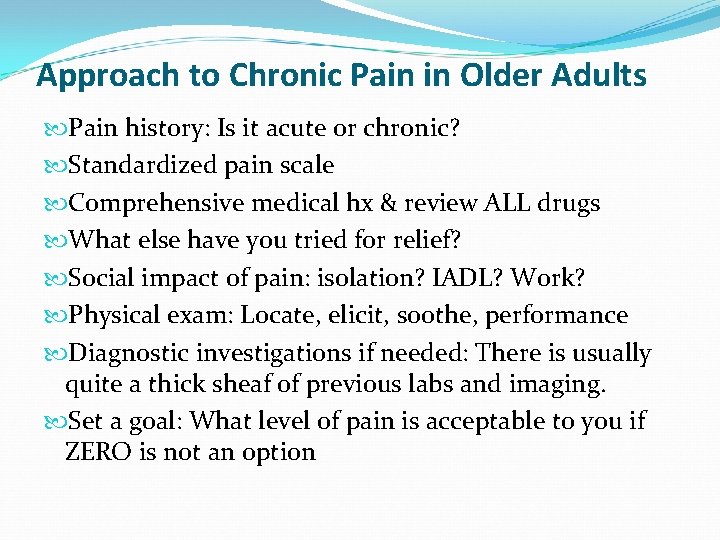 Approach to Chronic Pain in Older Adults

Pain history: Is it acute or chronic?

Standardized pain scale

Comprehensive medical hx & review ALL drugs

What else have you tried for relief?

Social impact of pain: isolation? IADL? Work?

Physical exam: Locate, elicit, soothe, performance

Diagnostic investigations if needed: There is usually quite a thick sheaf of previous labs and imaging.

Set a goal: What level of pain is acceptable to you if ZERO is not an option